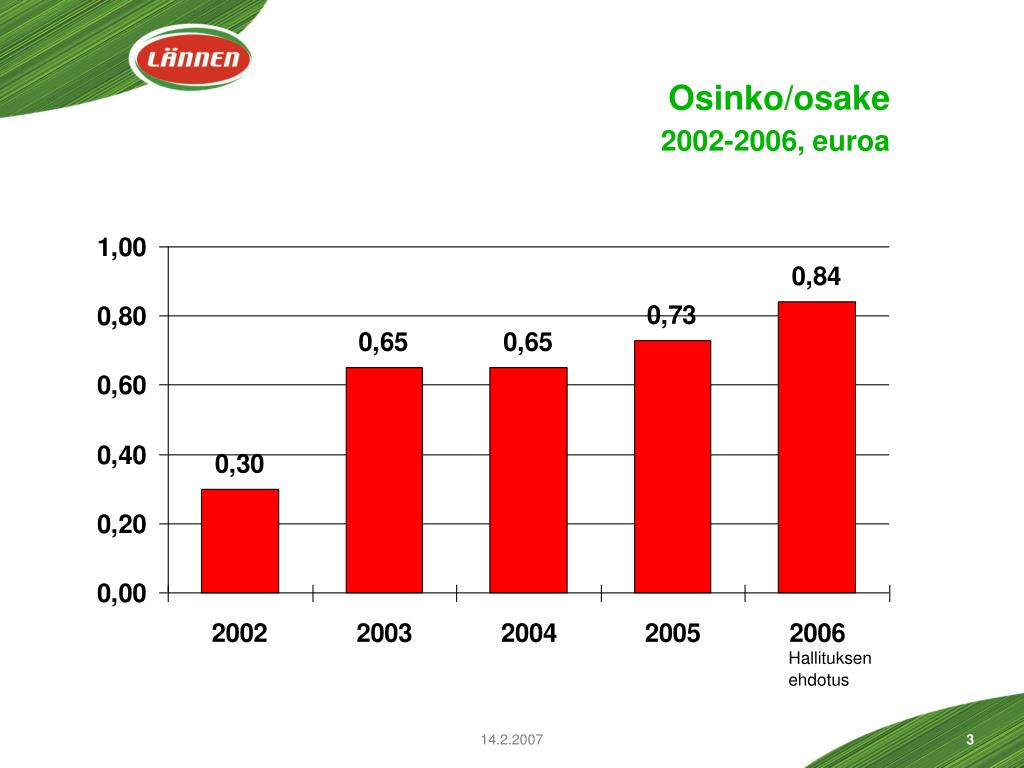 LÄNNEN

Osinko/osake
2002-2006, euroa

1,00
0,80
0,60
0,40
0,20
0,00

0,30
0,65
0,65
0,73
0,84

2002
2003
2004
2005
2006
Hallituksen ehdotus

14.2.2007

3